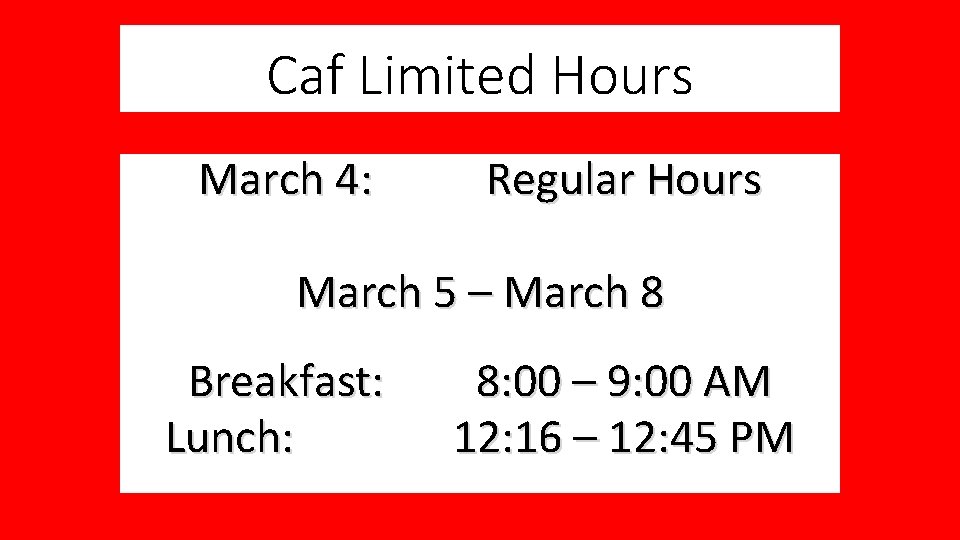 Caf Limited Hours

March 4: Regular Hours

March 5 – March 8

Breakfast: 8:00 – 9:00 AM
Lunch: 12:16 – 12:45 PM